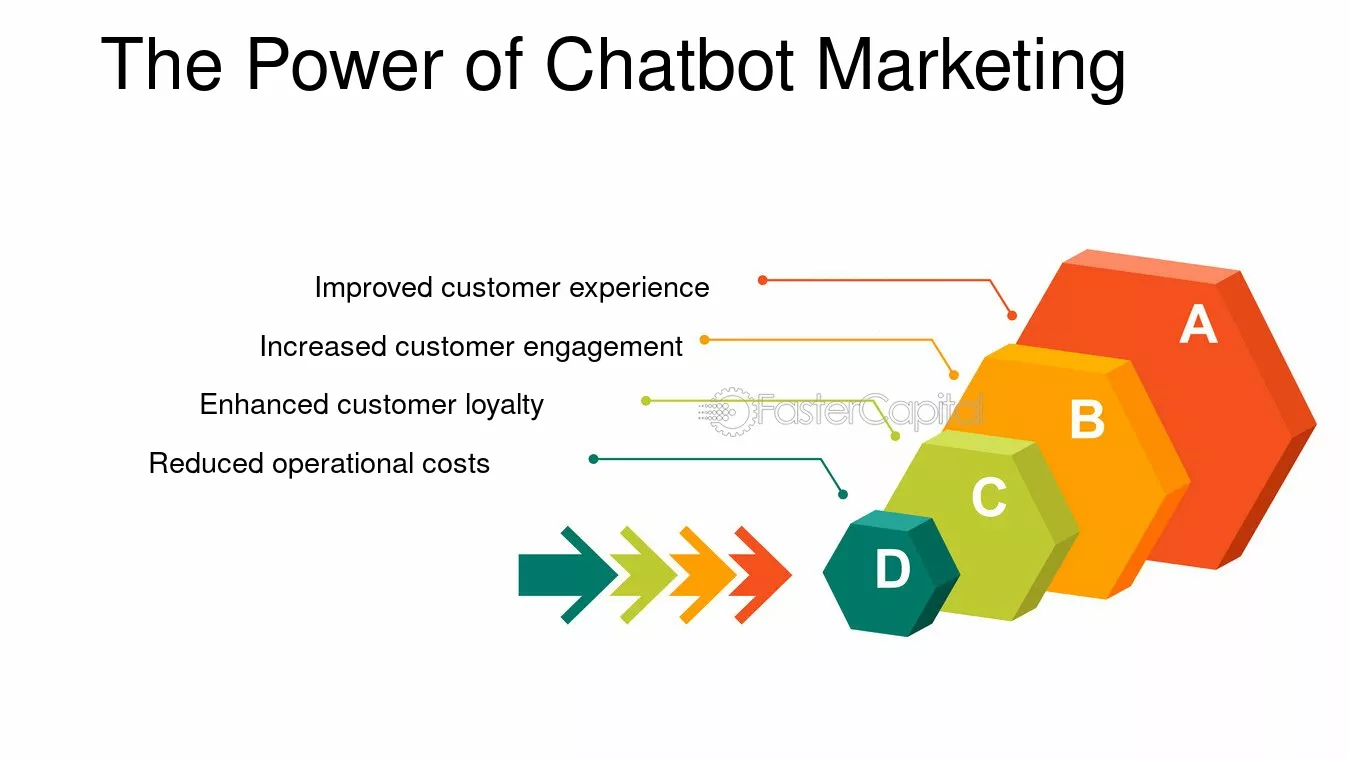 The Power of Chatbot Marketing

Improved customer experience

Increased customer engagement

Enhanced customer loyalty

Reduced operational costs

A

B

C

D

FasterCapital